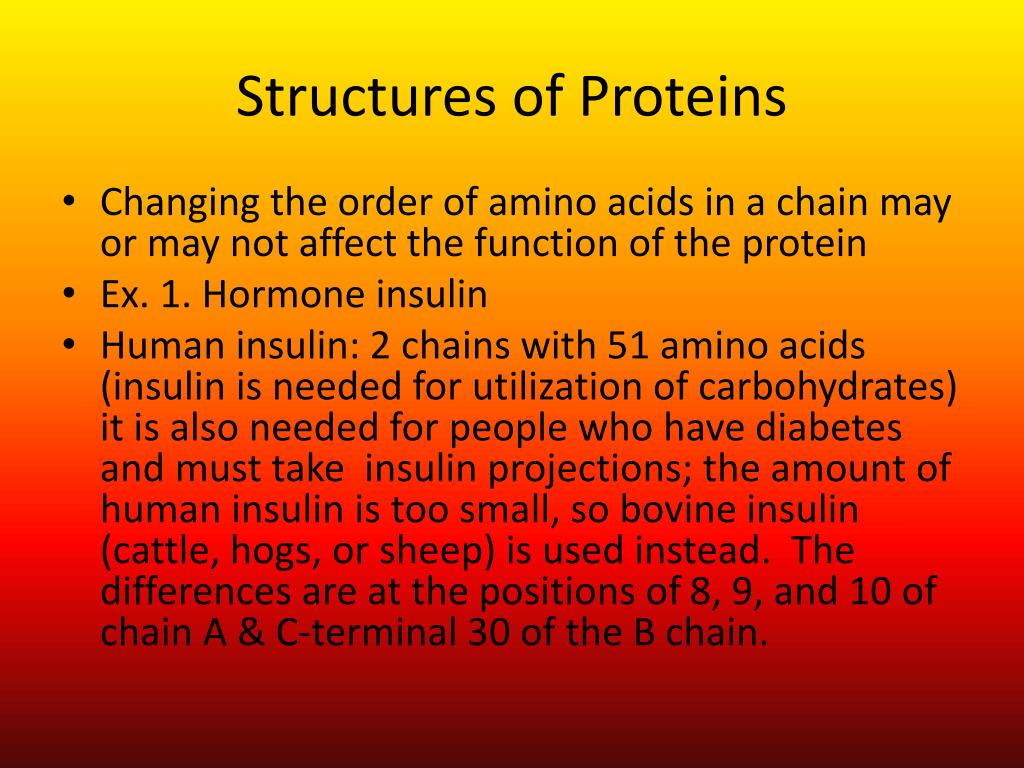 Structures of Proteins

• Changing the order of amino acids in a chain may or may not affect the function of the protein
• Ex. 1. Hormone insulin
• Human insulin: 2 chains with 51 amino acids (insulin is needed for utilization of carbohydrates) it is also needed for people who have diabetes and must take insulin projections; the amount of human insulin is too small, so bovine insulin (cattle, hogs, or sheep) is used instead. The differences are at the positions of 8, 9, and 10 of chain A & C-terminal 30 of the B chain.